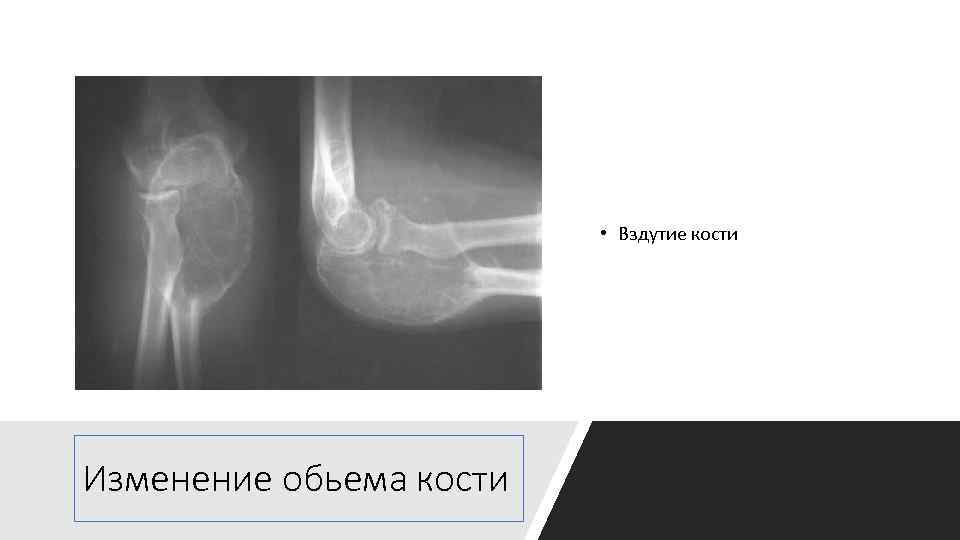 • Вздутие кости

Изменение обьема кости